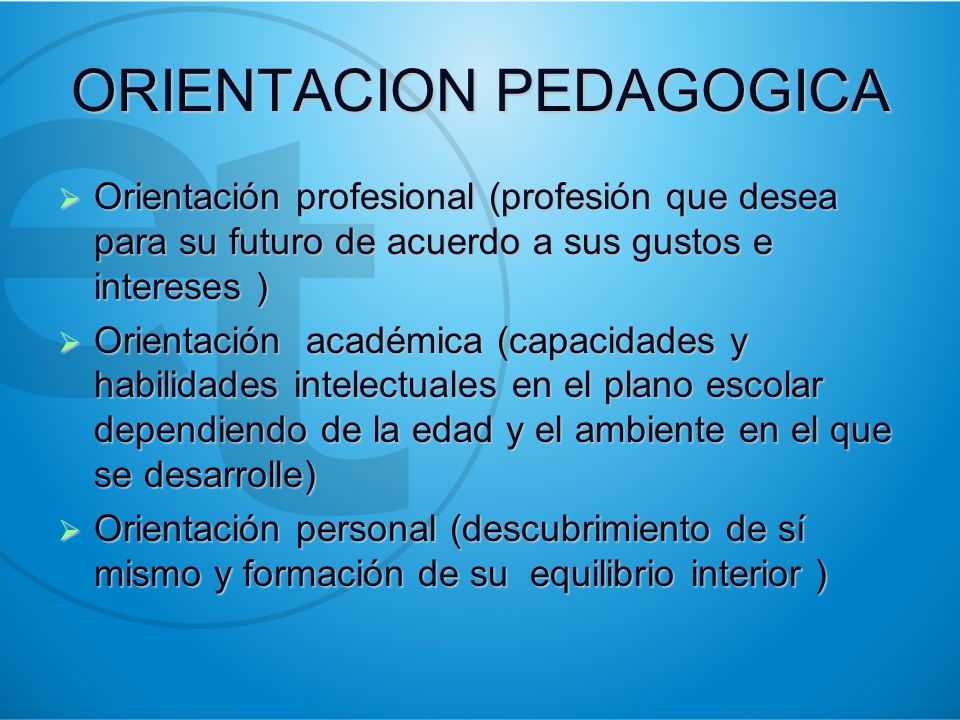 ORIENTACION PEDAGOGICA

➢ Orientación profesional (profesión que desea para su futuro de acuerdo a sus gustos e intereses )

➢ Orientación académica (capacidades y habilidades intelectuales en el plano escolar dependiendo de la edad y el ambiente en el que se desarrolle)

➢ Orientación personal (descubrimiento de sí mismo y formación de su equilibrio interior )